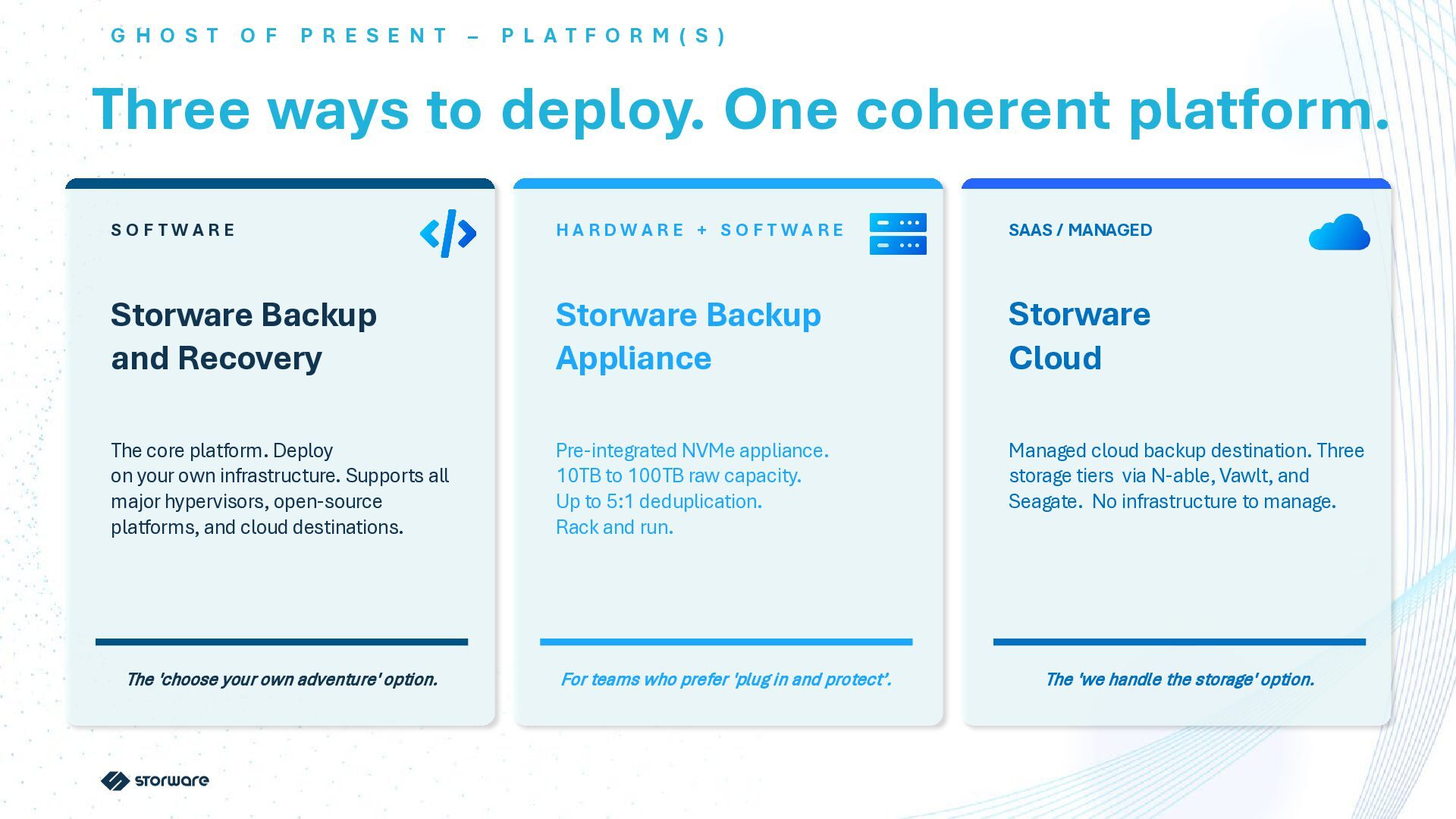 GHOST OF PRESENT – PLATFORM(S)

Three ways to deploy. One coherent platform.

SOFTWARE

Storware Backup and Recovery

The core platform. Deploy on your own infrastructure. Supports all major hypervisors, open-source platforms, and cloud destinations.

The 'choose your own adventure' option.

HARDWARE + SOFTWARE

Storware Backup Appliance

Pre-integrated NVMe appliance.
10TB to 100TB raw capacity.
Up to 5:1 deduplication.
Rack and run.

For teams who prefer 'plug in and protect'.

SAAS / MANAGED

Storware Cloud

Managed cloud backup destination. Three storage tiers via N-able, Vawlt, and Seagate. No infrastructure to manage.

The 'we handle the storage' option.

storware